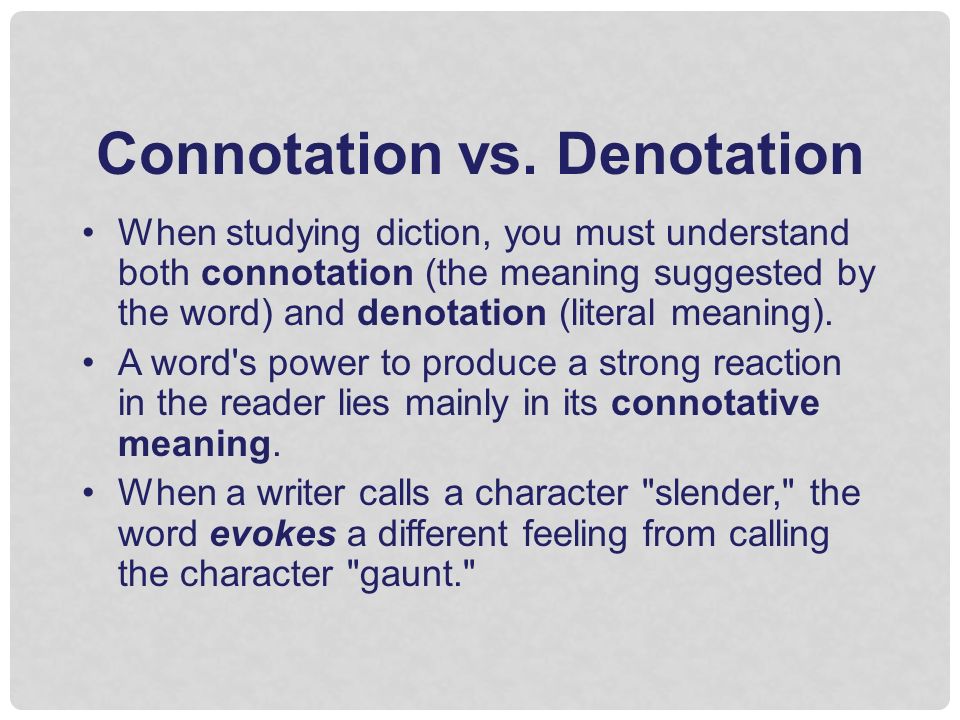 Connotation vs. Denotation

• When studying diction, you must understand both connotation (the meaning suggested by the word) and denotation (literal meaning).
• A word's power to produce a strong reaction in the reader lies mainly in its connotative meaning.
• When a writer calls a character "slender," the word evokes a different feeling from calling the character "gaunt."